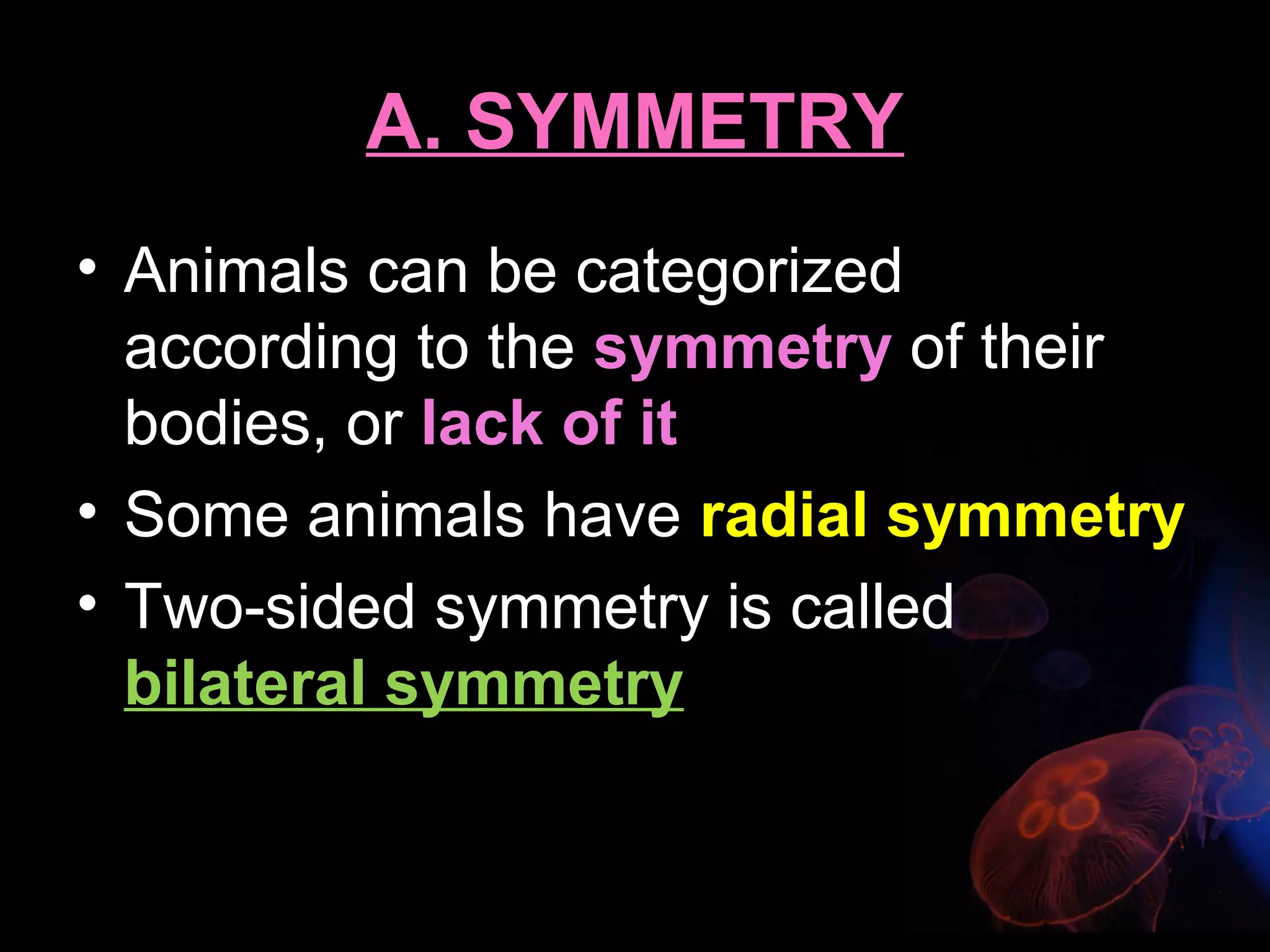 A. SYMMETRY

• Animals can be categorized according to the symmetry of their bodies, or lack of it
• Some animals have radial symmetry
• Two-sided symmetry is called bilateral symmetry